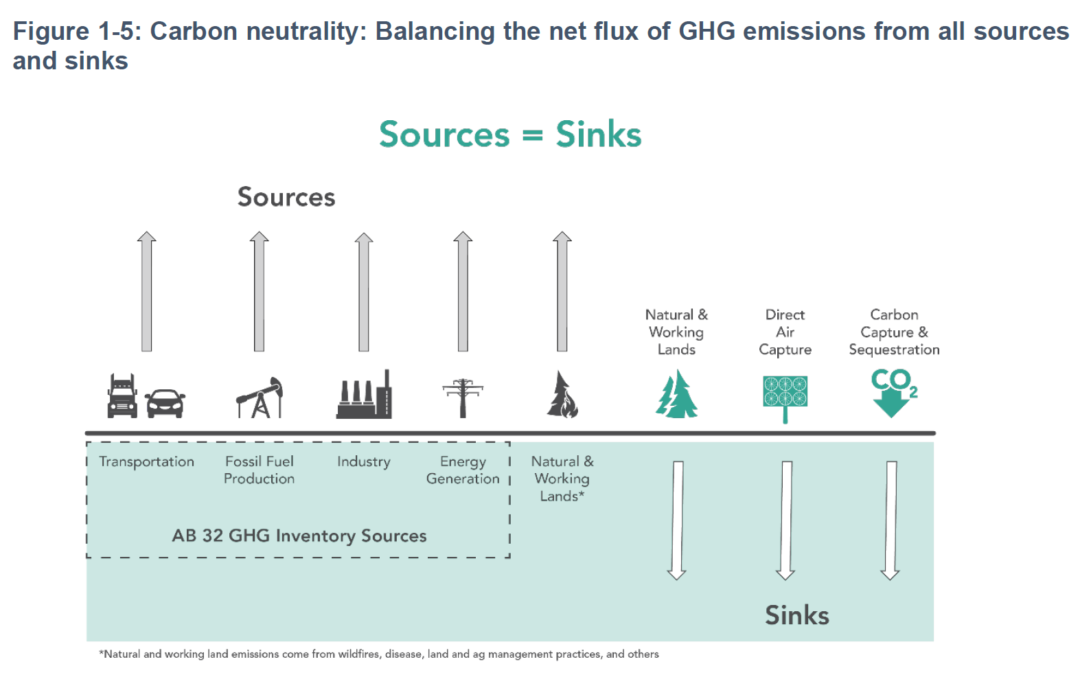 Figure 1-5: Carbon neutrality: Balancing the net flux of GHG emissions from all sources and sinks

Sources = Sinks

Sources

Natural & Working Lands

Direct Air Capture

Carbon Capture & Sequestration

$CO_2$

Transportation

Fossil Fuel Production

Industry

Energy Generation

Natural & Working Lands*

AB 32 GHG Inventory Sources

Sinks

*Natural and working land emissions come from wildfires, disease, land and ag management practices, and others